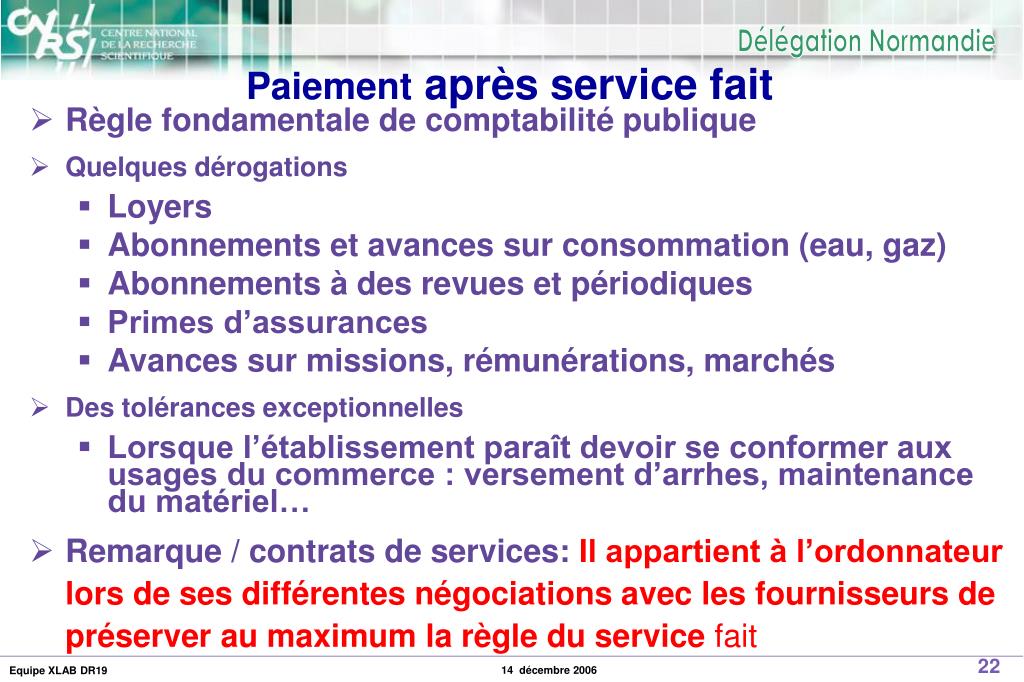 CNRS CENTRE NATIONAL DE LA RECHERCHE SCIENTIFIQUE

Délégation Normandie

Paiement après service fait

➢ Règle fondamentale de comptabilité publique

➢ Quelques dérogations

▪ Loyers
▪ Abonnements et avances sur consommation (eau, gaz)
▪ Abonnements à des revues et périodiques
▪ Primes d'assurances
▪ Avances sur missions, rémunérations, marchés

➢ Des tolérances exceptionnelles

▪ Lorsque l'établissement paraît devoir se conformer aux usages du commerce : versement d'arrhes, maintenance du matériel…

➢ Remarque / contrats de services: Il appartient à l'ordonnateur lors de ses différentes négociations avec les fournisseurs de préserver au maximum la règle du service fait

Equipe XLAB DR19

14 décembre 2006

22